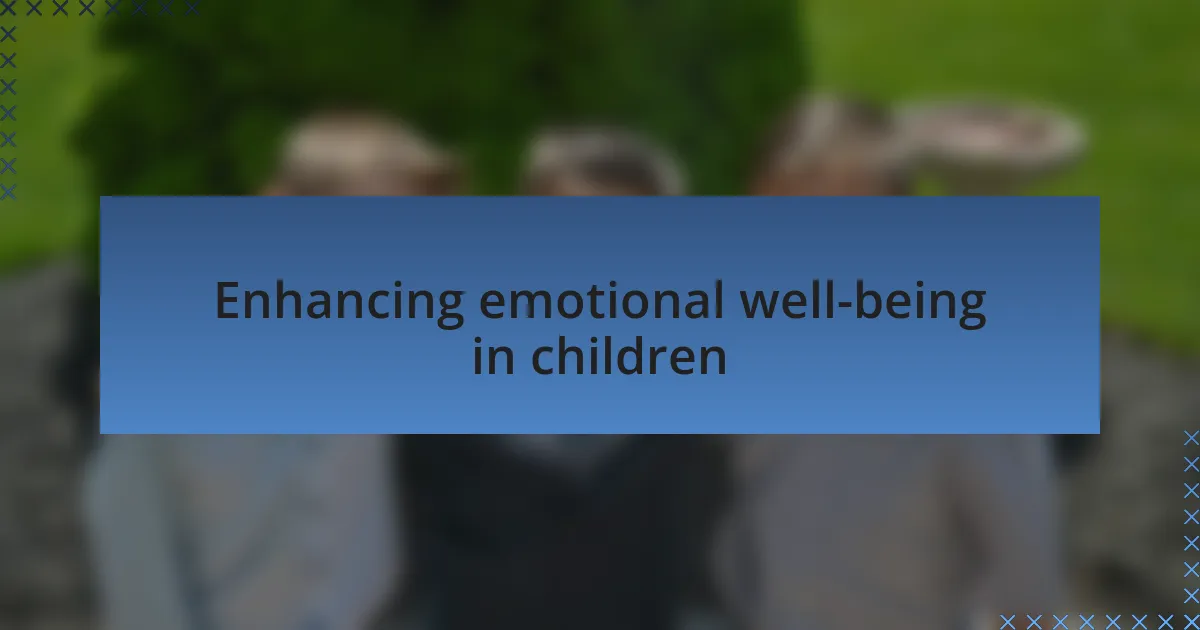 Enhancing emotional well-being in children